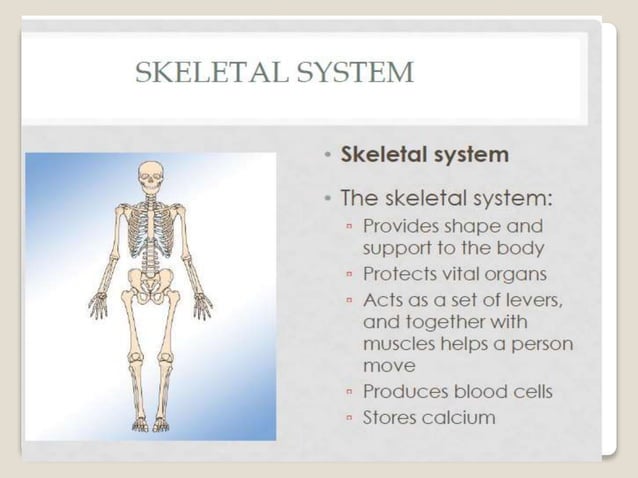 SKELETAL SYSTEM

• Skeletal system

• The skeletal system:
▫ Provides shape and support to the body
▫ Protects vital organs
▫ Acts as a set of levers, and together with muscles helps a person move
▫ Produces blood cells
▫ Stores calcium